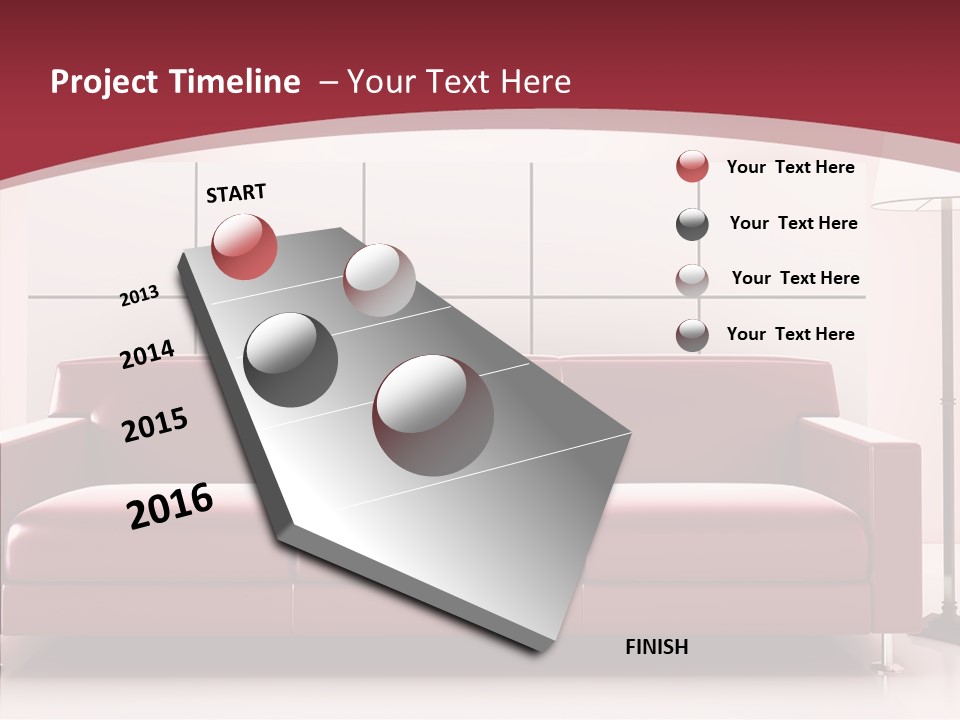 Project Timeline – Your Text Here

START

2013

2014

2015

2016

FINISH

Your Text Here

Your Text Here

Your Text Here

Your Text Here